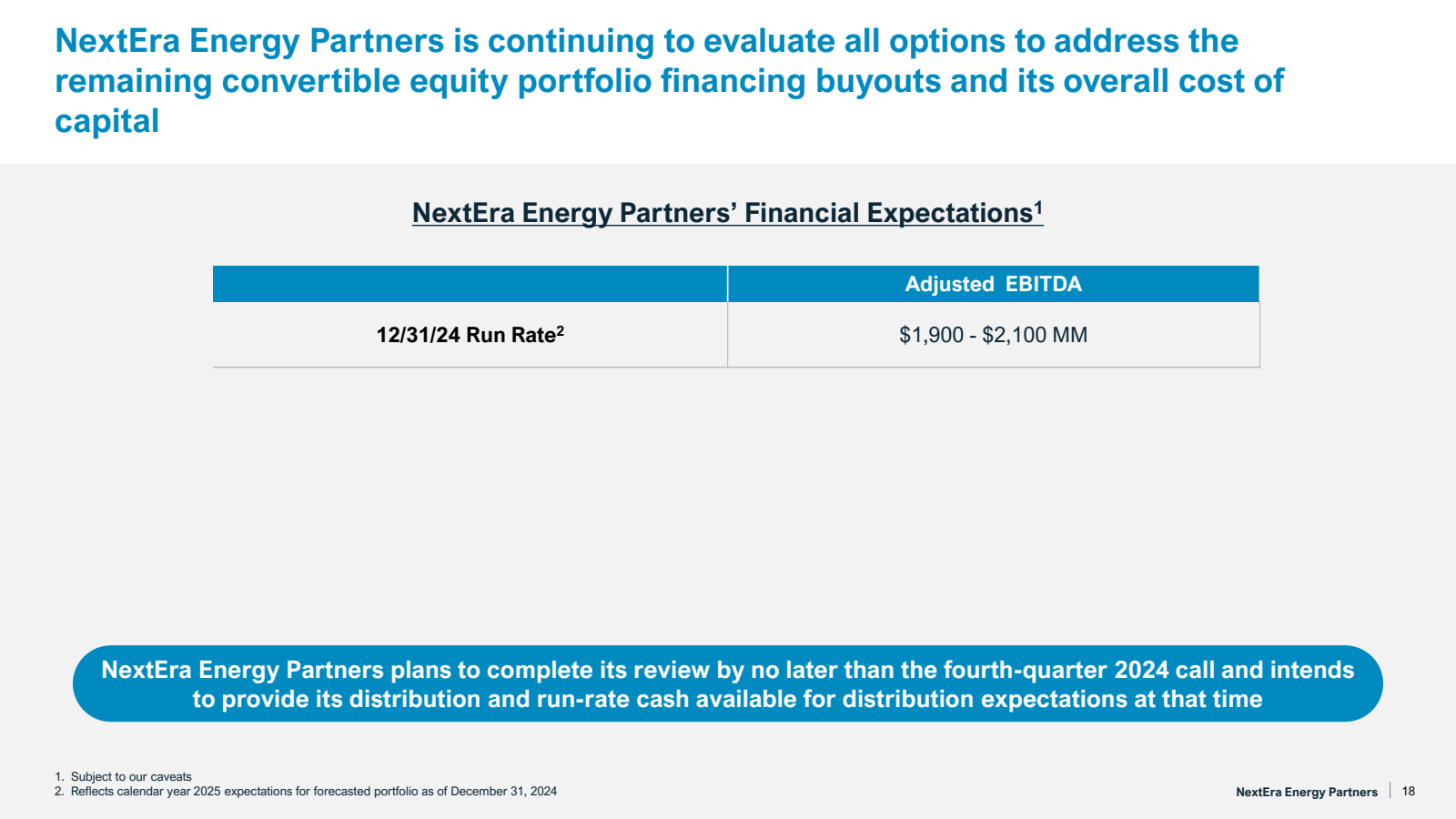 NextEra Energy Partners is continuing to evaluate all options to address the remaining convertible equity portfolio financing buyouts and its overall cost of capital

NextEra Energy Partners' Financial Expectations$^1$

| | Adjusted EBITDA |
|---|---|
| 12/31/24 Run Rate$^2$ | \$1,900 - \$2,100 MM |

NextEra Energy Partners plans to complete its review by no later than the fourth-quarter 2024 call and intends to provide its distribution and run-rate cash available for distribution expectations at that time

1. Subject to our caveats
2. Reflects calendar year 2025 expectations for forecasted portfolio as of December 31, 2024

NextEra Energy Partners | 18